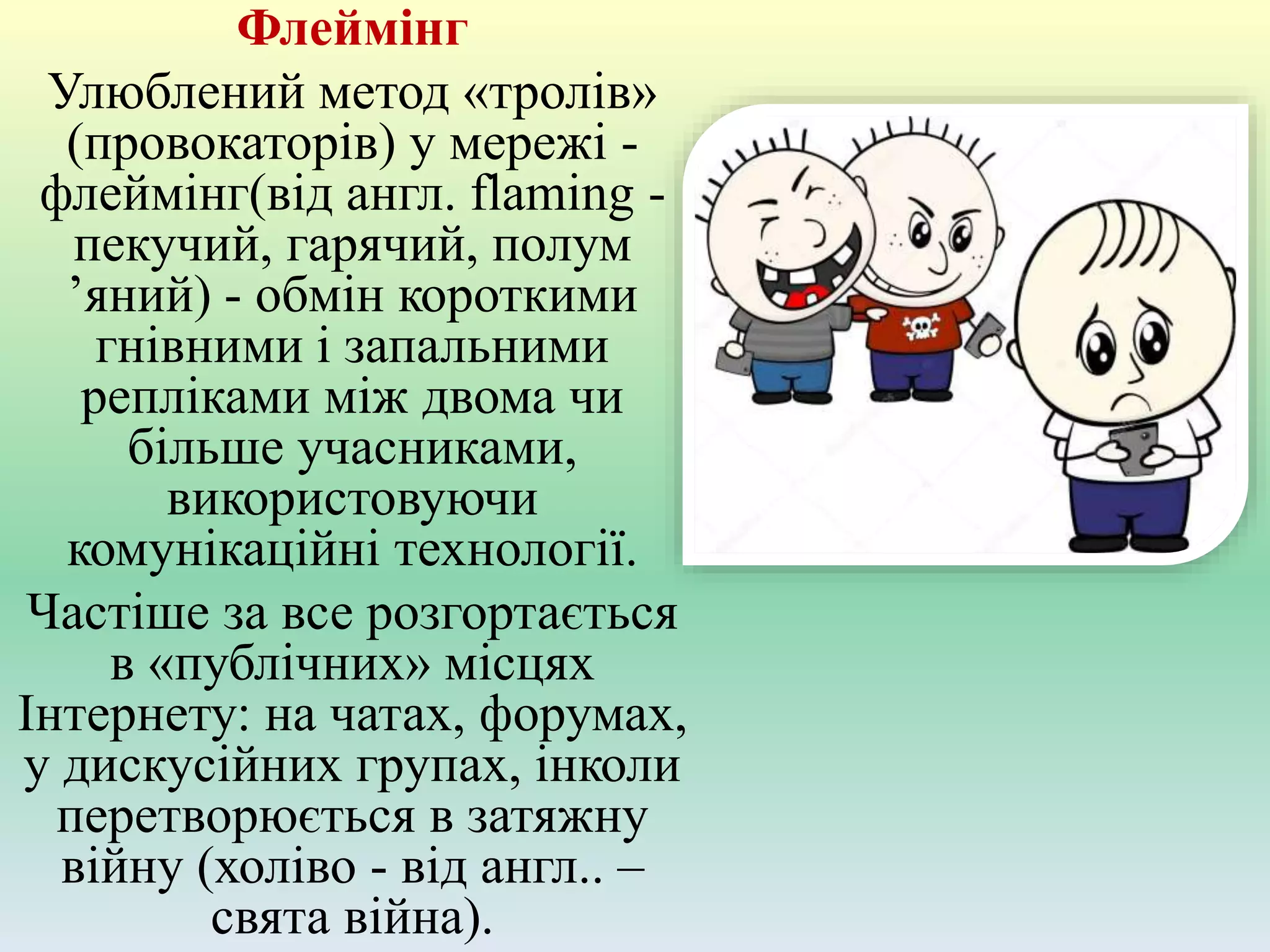 Флеймінг

Улюблений метод «тролів» (провокаторів) у мережі - флеймінг(від англ. flaming - пекучий, гарячий, полум ’яний) - обмін короткими гнівними і запальними репліками між двома чи більше учасниками, використовуючи комунікаційні технології.

Частіше за все розгортається в «публічних» місцях Інтернету: на чатах, форумах, у дискусійних групах, інколи перетворюється в затяжну війну (холіво - від англ.. – свята війна).